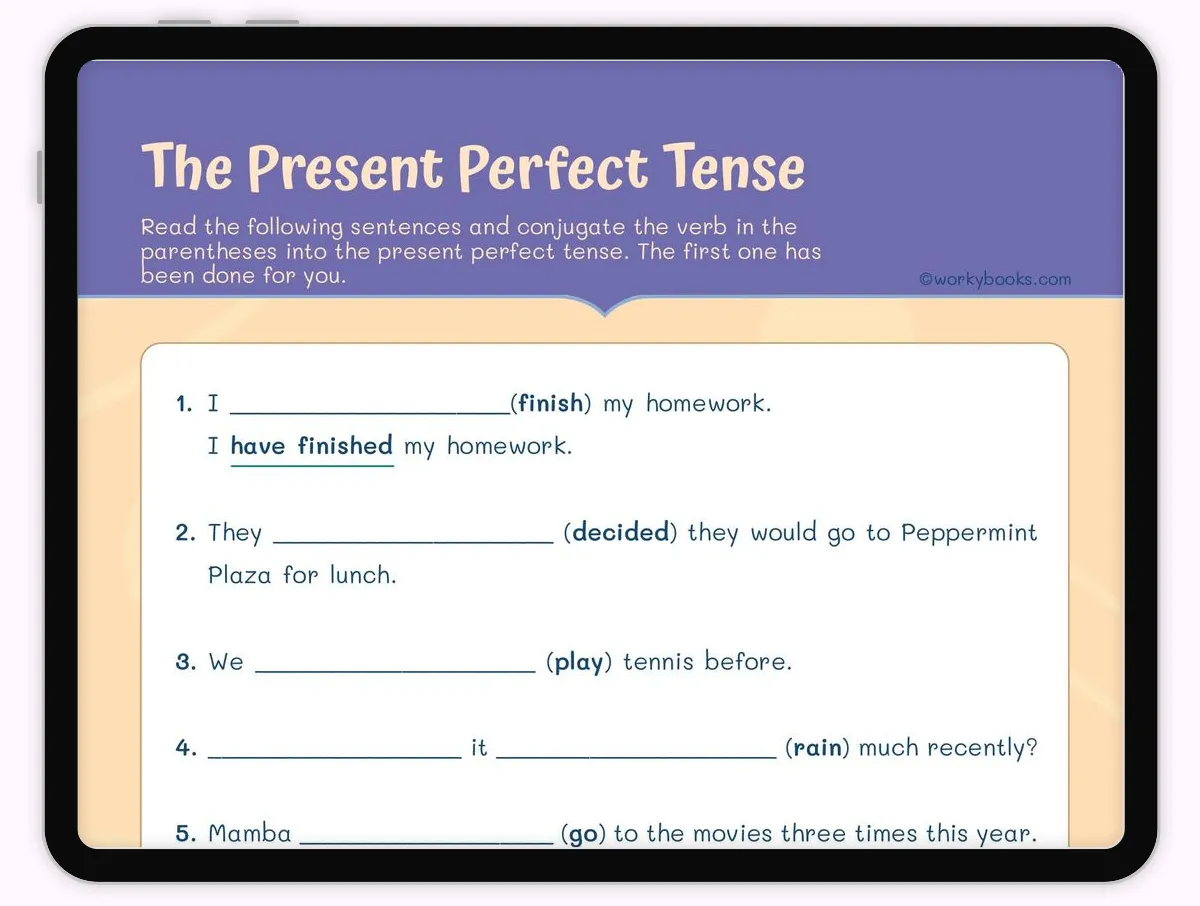 The Present Perfect Tense

Read the following sentences and conjugate the verb in the parentheses into the present perfect tense. The first one has been done for you.

©workybooks.com

1. I ____________________(finish) my homework.
I have finished my homework.

2. They ____________________ (decided) they would go to Peppermint Plaza for lunch.

3. We ____________________ (play) tennis before.

4. __________________ it ____________________ (rain) much recently?

5. Mamba __________________ (go) to the movies three times this year.